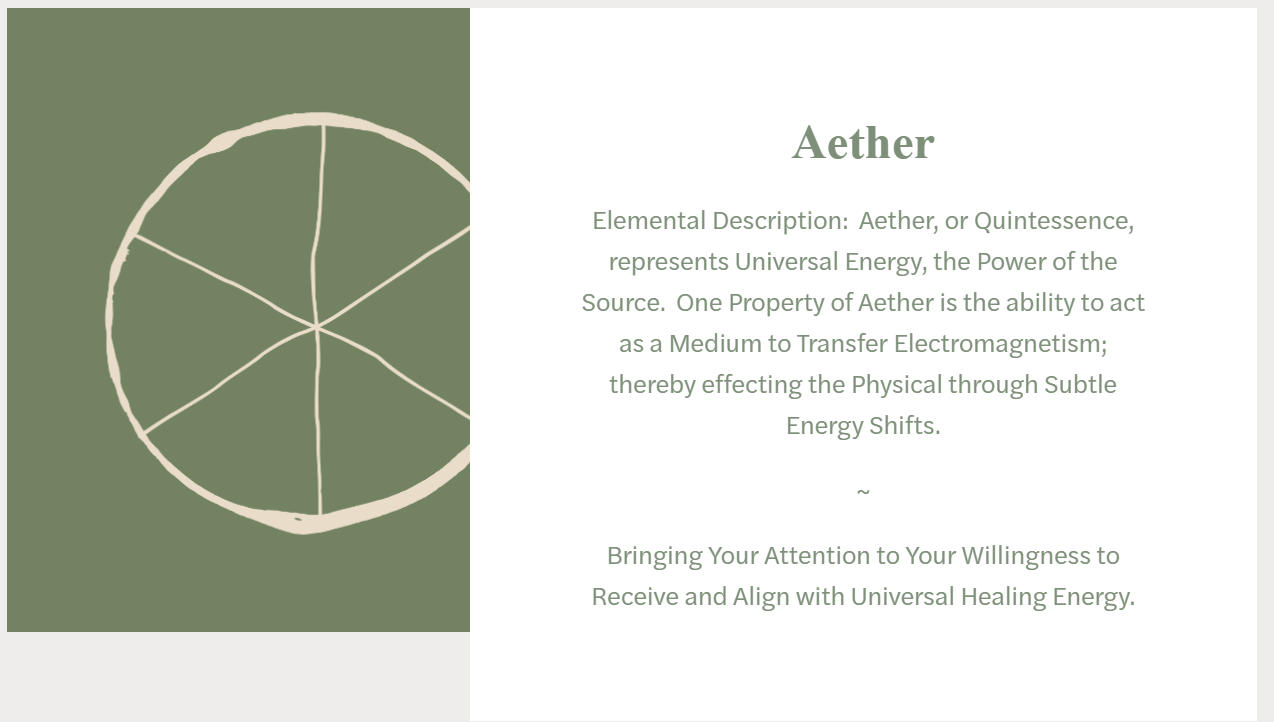 Aether

Elemental Description: Aether, or Quintessence, represents Universal Energy, the Power of the Source. One Property of Aether is the ability to act as a Medium to Transfer Electromagnetism; thereby effecting the Physical through Subtle Energy Shifts.

~

Bringing Your Attention to Your Willingness to Receive and Align with Universal Healing Energy.